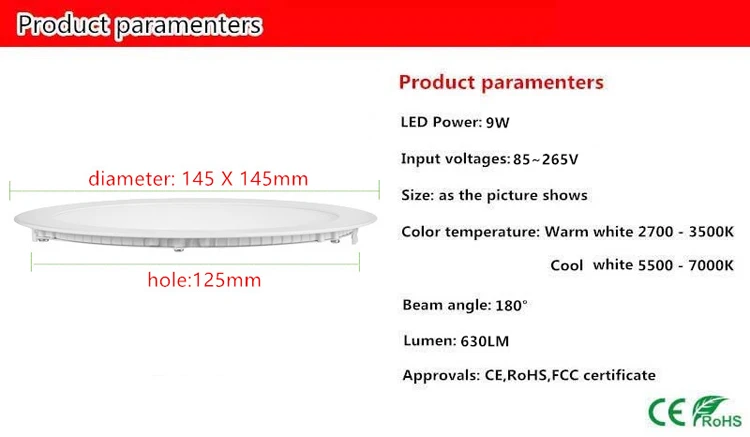 Product paramenters

diameter: 145 X 145mm

hole:125mm

Product paramenters

LED Power: 9W

Input voltages: 85~265V

Size: as the picture shows

Color temperature: Warm white 2700 - 3500K

Cool white 5500 - 7000K

Beam angle: 180°

Lumen: 630LM

Approvals: CE,RoHS,FCC certificate

CE RoHS